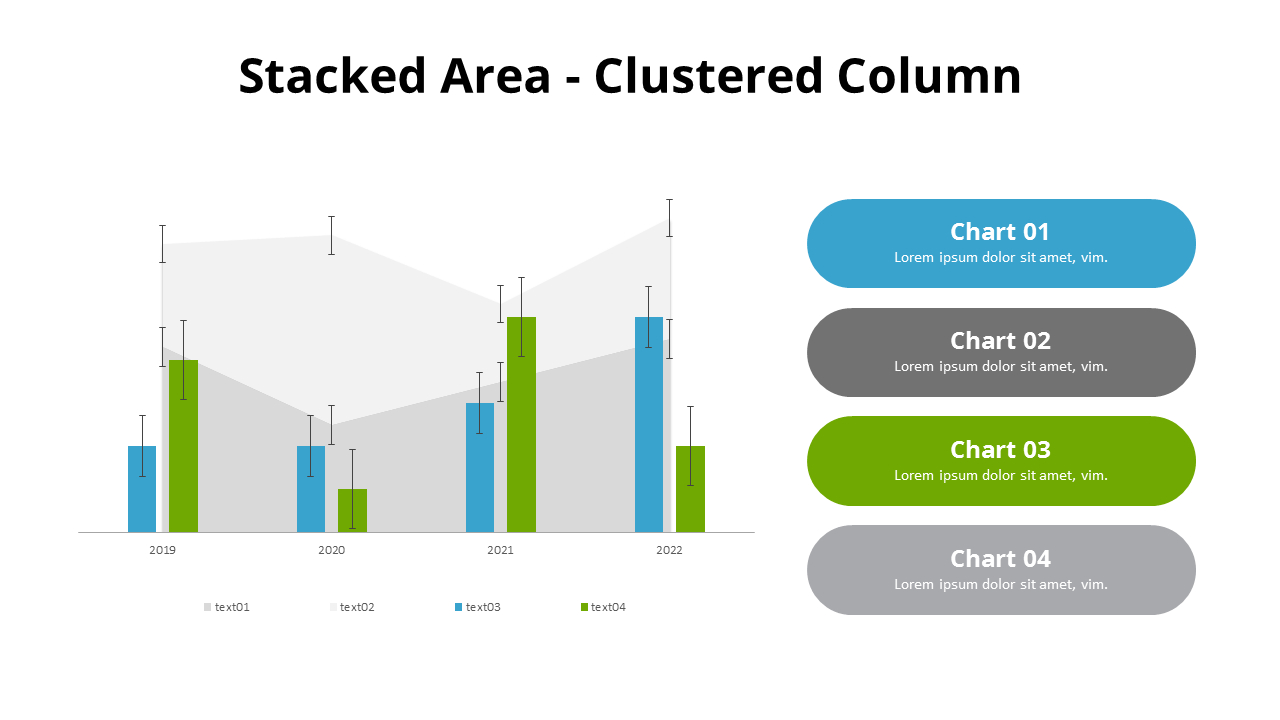 Stacked Area - Clustered Column

2019
2020
2021
2022

text01
text02
text03
text04

Chart 01
Lorem ipsum dolor sit amet, vim.

Chart 02
Lorem ipsum dolor sit amet, vim.

Chart 03
Lorem ipsum dolor sit amet, vim.

Chart 04
Lorem ipsum dolor sit amet, vim.